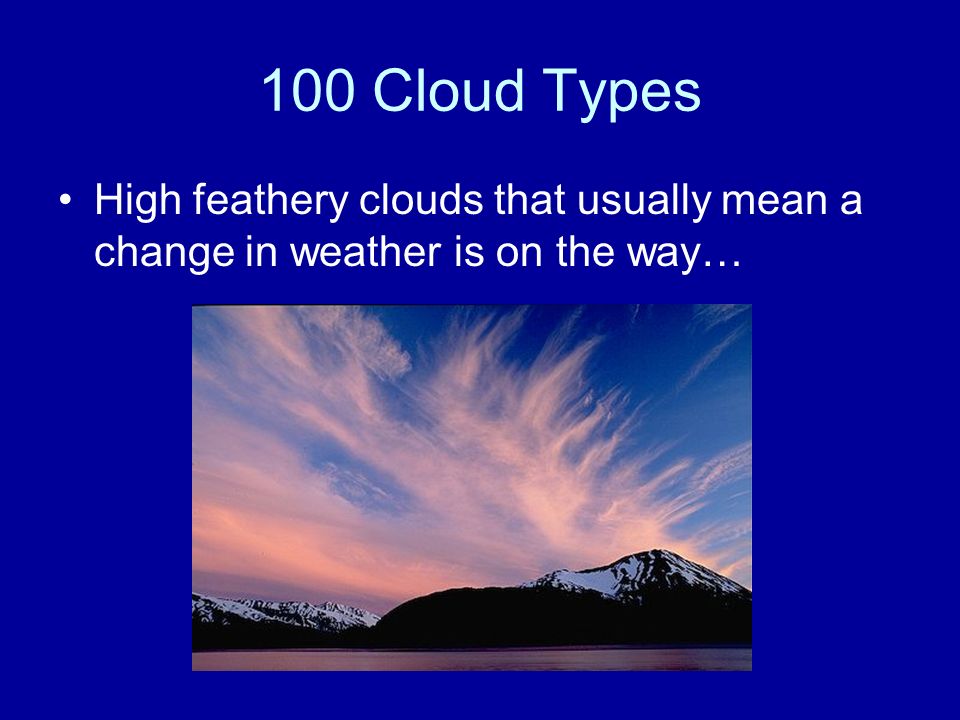 100 Cloud Types

• High feathery clouds that usually mean a change in weather is on the way…